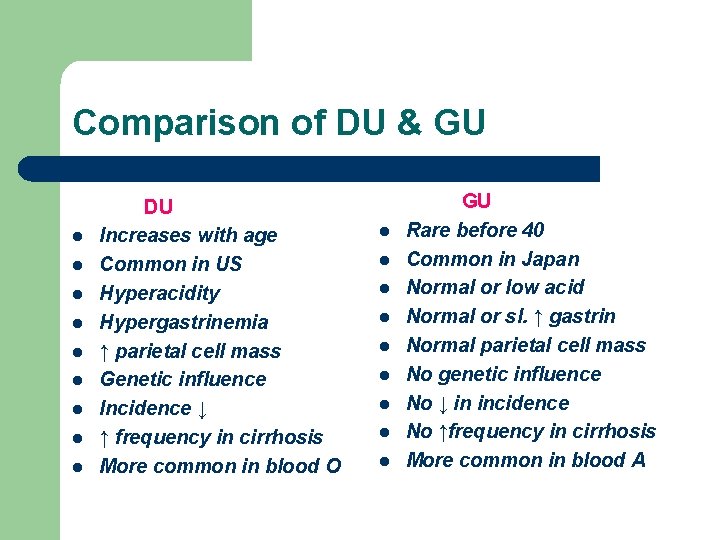 Comparison of DU & GU

DU

- Increases with age
- Common in US
- Hyperacidity
- Hypergastrinemia
- ↑ parietal cell mass
- Genetic influence
- Incidence ↓
- ↑ frequency in cirrhosis
- More common in blood O

GU

- Rare before 40
- Common in Japan
- Normal or low acid
- Normal or sl. ↑ gastrin
- Normal parietal cell mass
- No genetic influence
- No ↓ in incidence
- No ↑frequency in cirrhosis
- More common in blood A